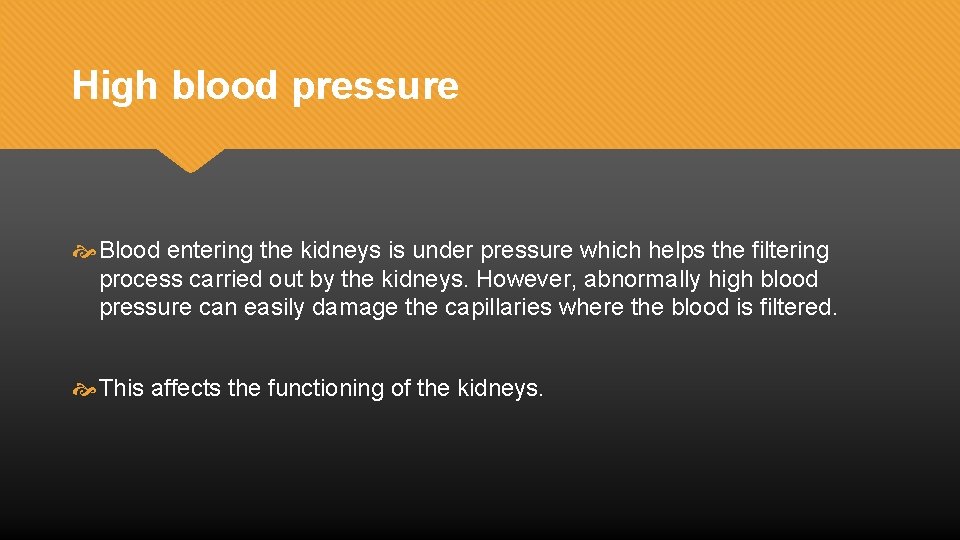 High blood pressure

Blood entering the kidneys is under pressure which helps the filtering process carried out by the kidneys. However, abnormally high blood pressure can easily damage the capillaries where the blood is filtered.

This affects the functioning of the kidneys.